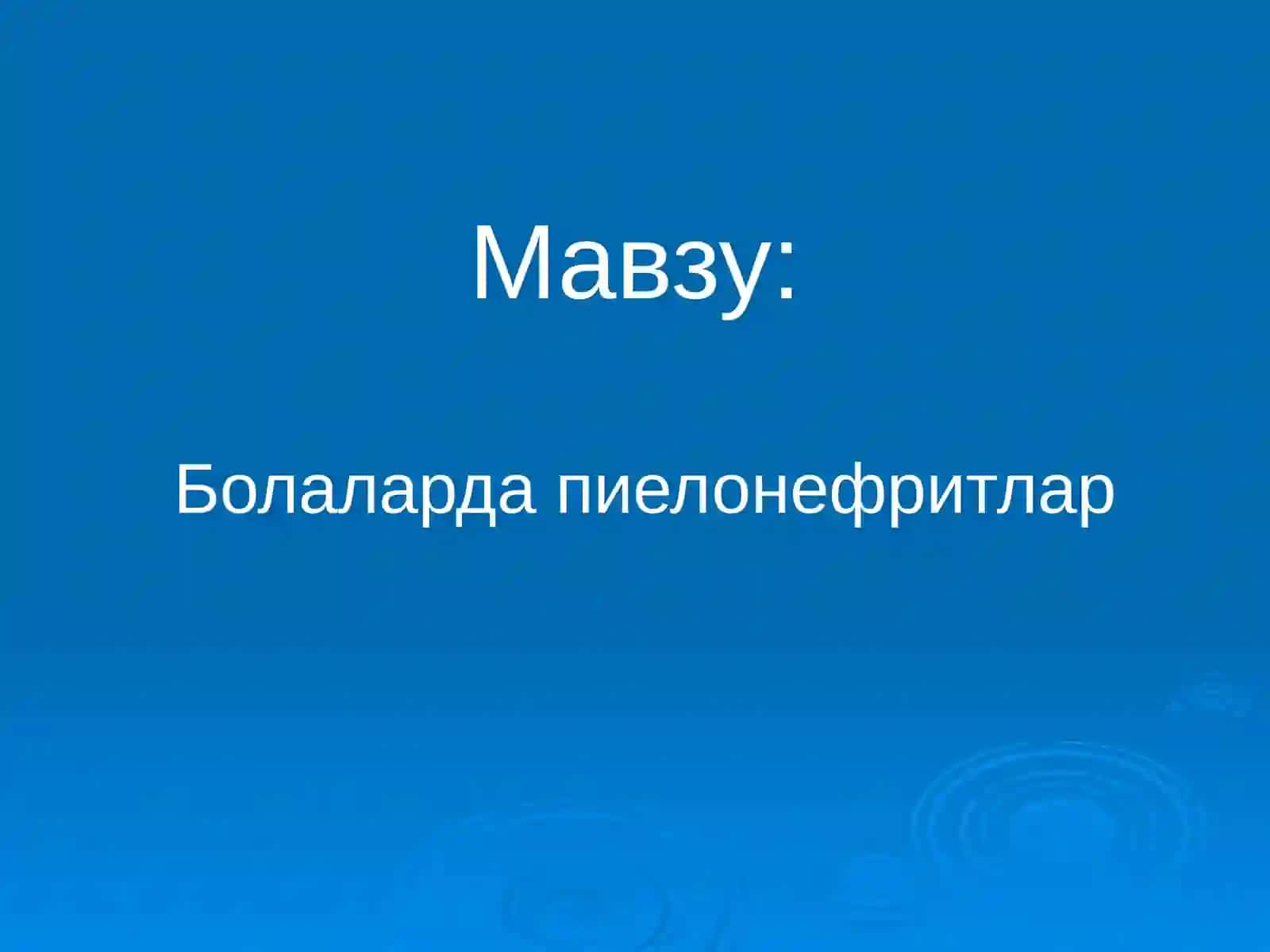 Мавзу:

Болаларда пиелонефритлар